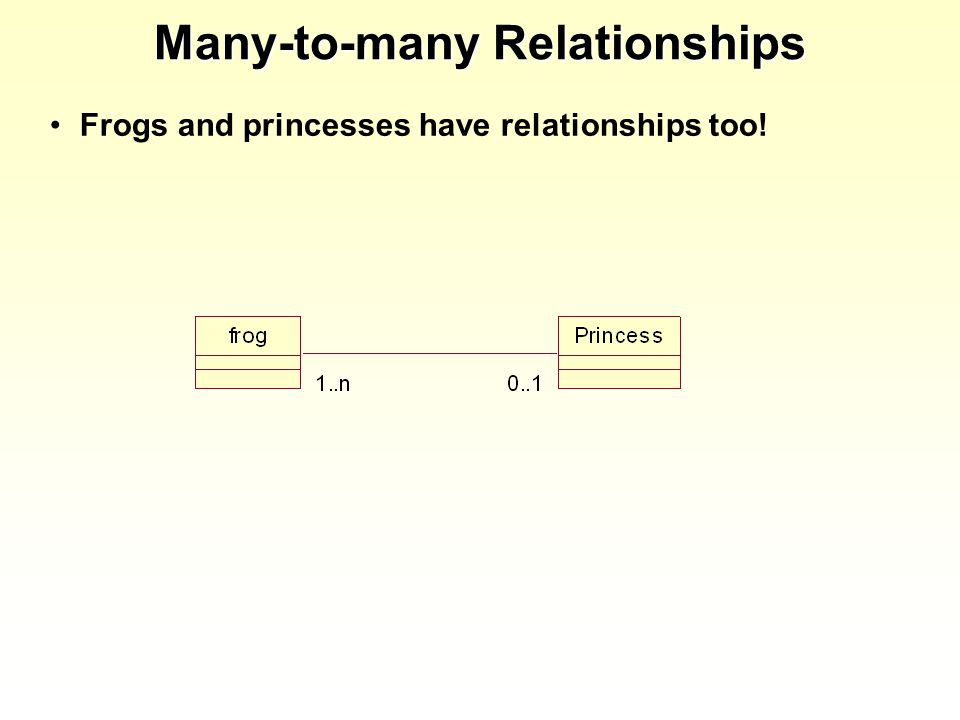 Many-to-many Relationships

• Frogs and princesses have relationships too!

frog

Princess

1..n

0..1